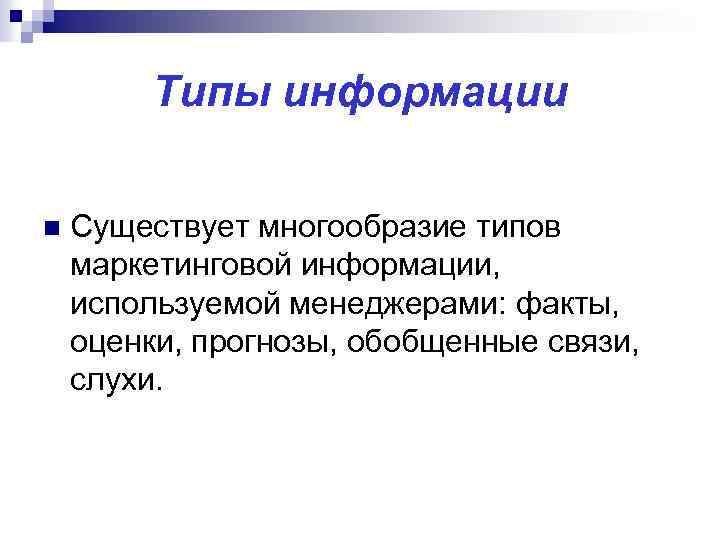 Типы информации

Существует многообразие типов маркетинговой информации, используемой менеджерами: факты, оценки, прогнозы, обобщенные связи, слухи.